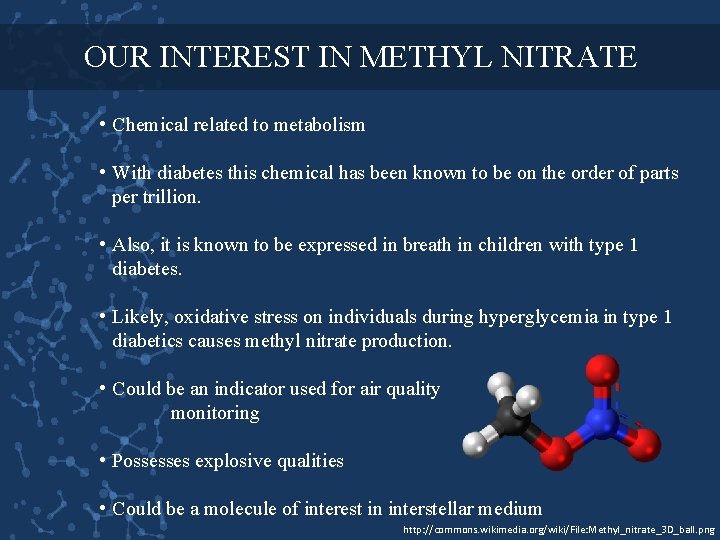 OUR INTEREST IN METHYL NITRATE

• Chemical related to metabolism

• With diabetes this chemical has been known to be on the order of parts per trillion.

• Also, it is known to be expressed in breath in children with type 1 diabetes.

• Likely, oxidative stress on individuals during hyperglycemia in type 1 diabetics causes methyl nitrate production.

• Could be an indicator used for air quality monitoring

• Possesses explosive qualities

• Could be a molecule of interest in interstellar medium

http://commons.wikimedia.org/wiki/File:Methyl_nitrate_3D_ball.png